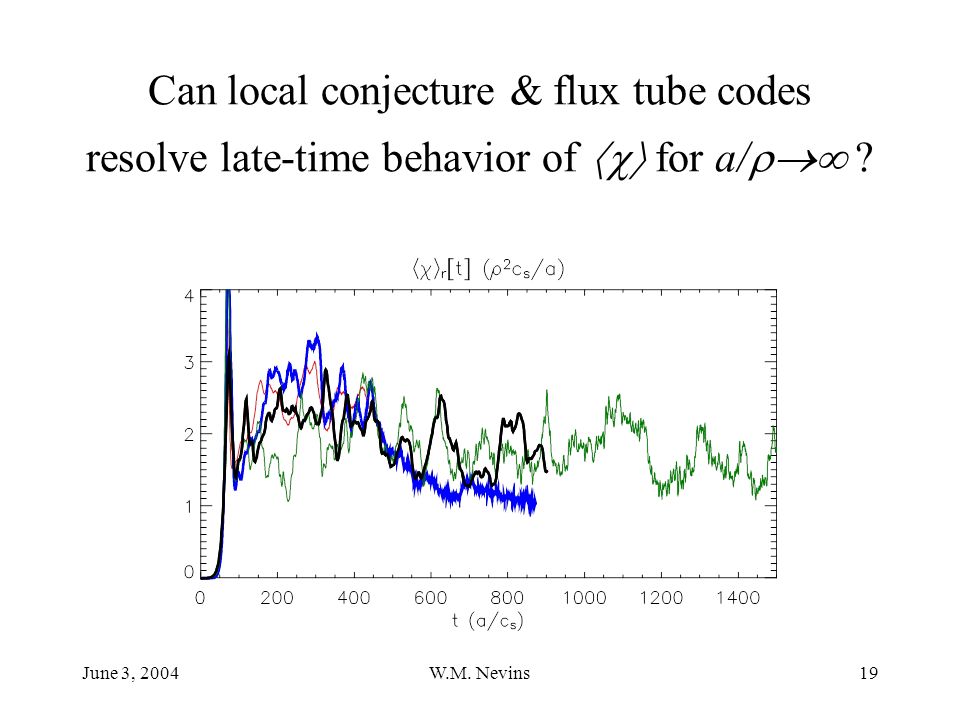 Can local conjecture & flux tube codes resolve late-time behavior of $\langle\chi\rangle$ for $a/\rho\rightarrow\infty$ ?

$\langle\chi\rangle_r[t]$ $(\rho^2 c_s/a)$

4
3
2
1
0

0 200 400 600 800 1000 1200 1400

t $(a/c_s)$

June 3, 2004

W.M. Nevins

19